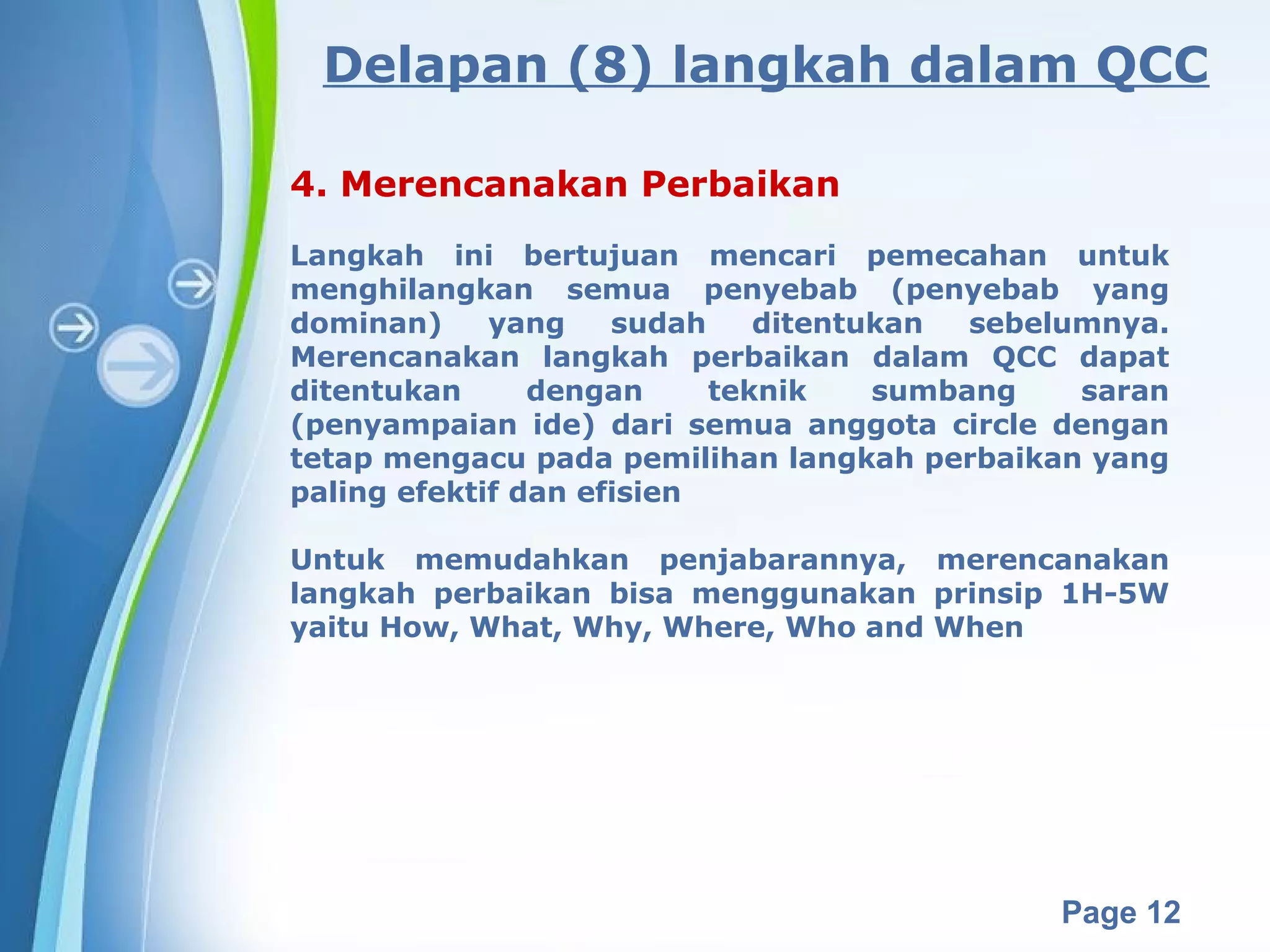 Delapan (8) langkah dalam QCC

4. Merencanakan Perbaikan

Langkah ini bertujuan mencari pemecahan untuk menghilangkan semua penyebab (penyebab yang dominan) yang sudah ditentukan sebelumnya. Merencanakan langkah perbaikan dalam QCC dapat ditentukan dengan teknik sumbang saran (penyampaian ide) dari semua anggota circle dengan tetap mengacu pada pemilihan langkah perbaikan yang paling efektif dan efisien

Untuk memudahkan penjabarannya, merencanakan langkah perbaikan bisa menggunakan prinsip 1H-5W yaitu How, What, Why, Where, Who and When

Page 12